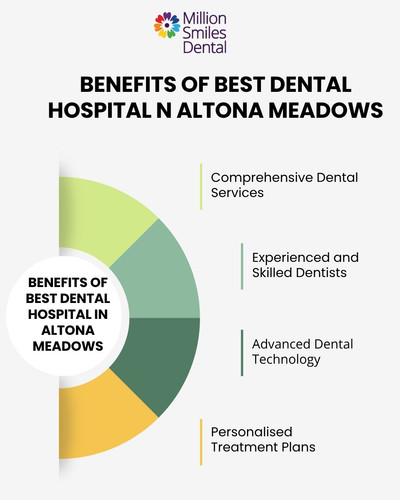 Million Smiles Dental

BENEFITS OF BEST DENTAL HOSPITAL N ALTONA MEADOWS

BENEFITS OF BEST DENTAL HOSPITAL IN ALTONA MEADOWS

Comprehensive Dental Services

Experienced and Skilled Dentists

Advanced Dental Technology

Personalised Treatment Plans